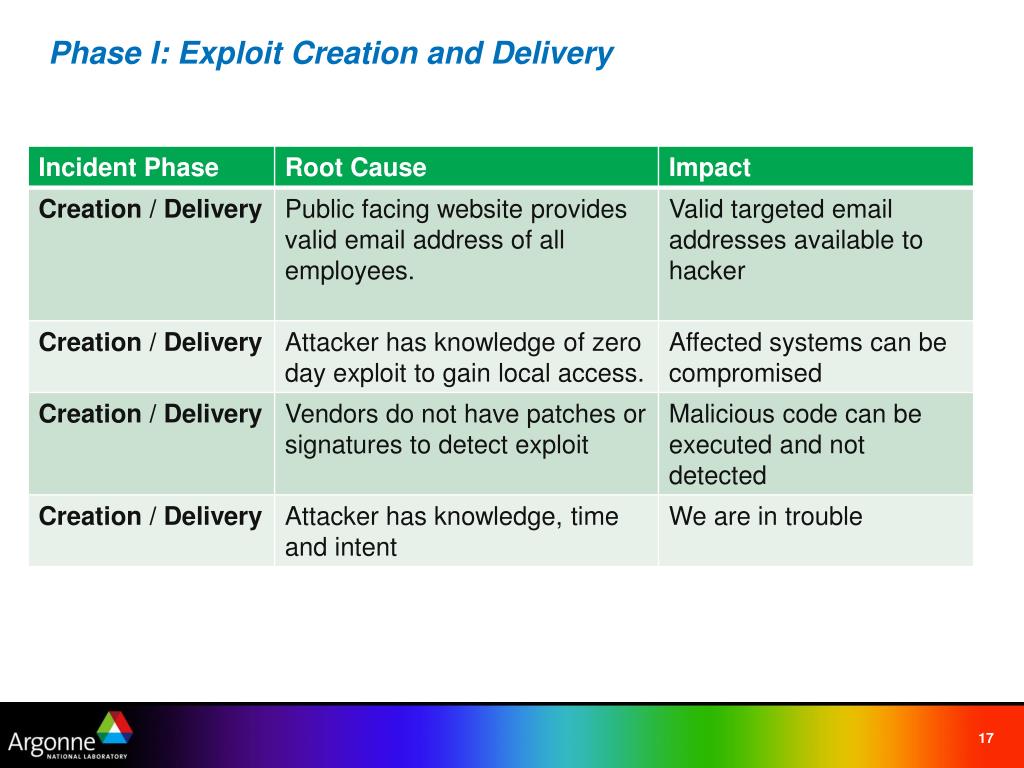 Phase I: Exploit Creation and Delivery

| Incident Phase | Root Cause | Impact |
|---|---|---|
| Creation / Delivery | Public facing website provides valid email address of all employees. | Valid targeted email addresses available to hacker |
| Creation / Delivery | Attacker has knowledge of zero day exploit to gain local access. | Affected systems can be compromised |
| Creation / Delivery | Vendors do not have patches or signatures to detect exploit | Malicious code can be executed and not detected |
| Creation / Delivery | Attacker has knowledge, time and intent | We are in trouble |

Argonne NATIONAL LABORATORY

17